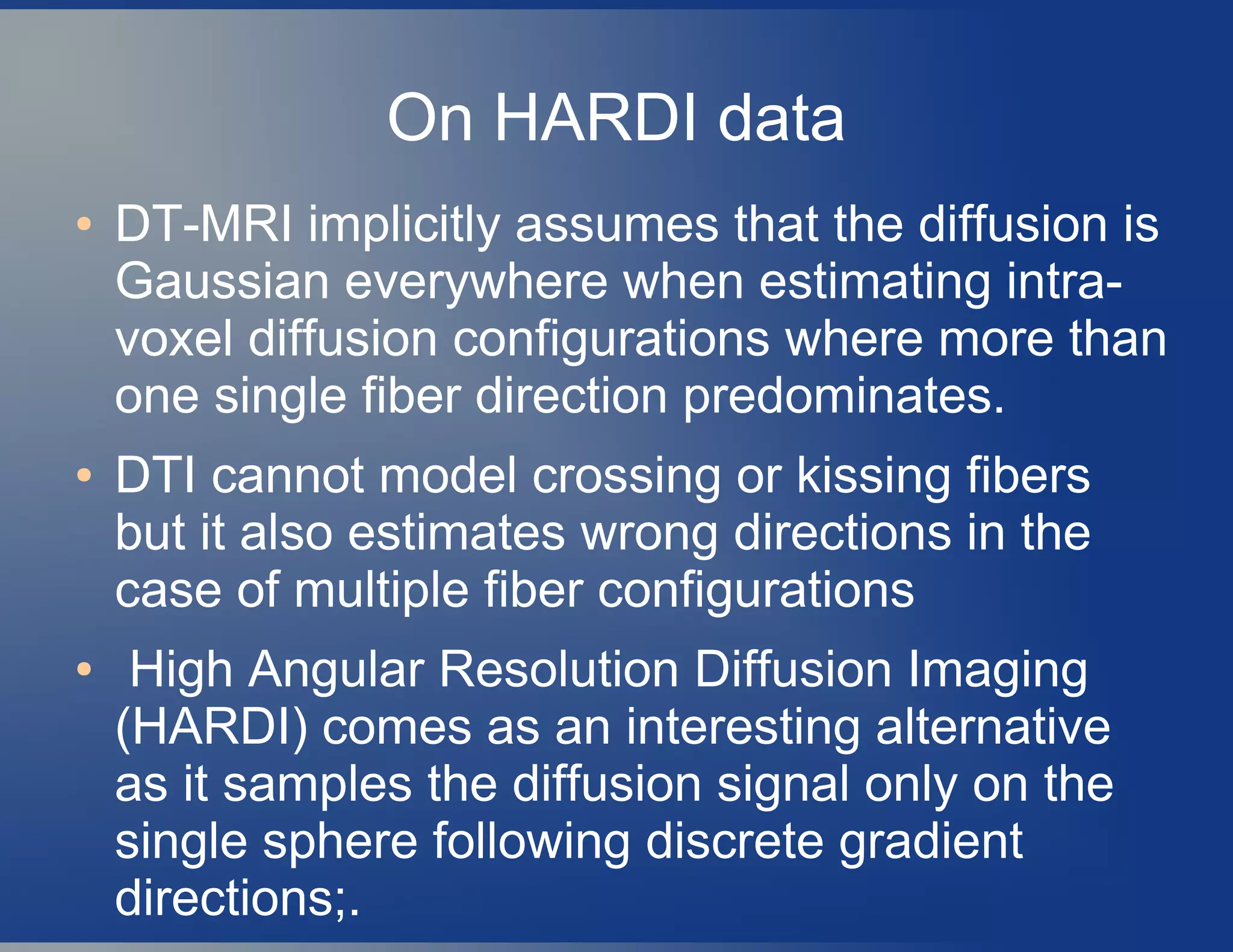 On HARDI data

• DT-MRI implicitly assumes that the diffusion is Gaussian everywhere when estimating intra-voxel diffusion configurations where more than one single fiber direction predominates.

• DTI cannot model crossing or kissing fibers but it also estimates wrong directions in the case of multiple fiber configurations

• High Angular Resolution Diffusion Imaging (HARDI) comes as an interesting alternative as it samples the diffusion signal only on the single sphere following discrete gradient directions;.